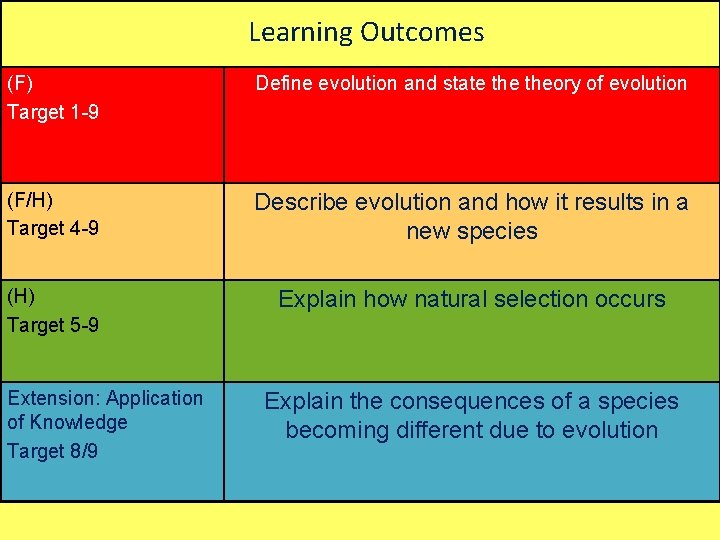 Learning Outcomes

| | |
|---|---|
| (F) Target 1-9 | Define evolution and state the theory of evolution |
| (F/H) Target 4-9 | Describe evolution and how it results in a new species |
| (H) Target 5-9 | Explain how natural selection occurs |
| Extension: Application of Knowledge Target 8/9 | Explain the consequences of a species becoming different due to evolution |